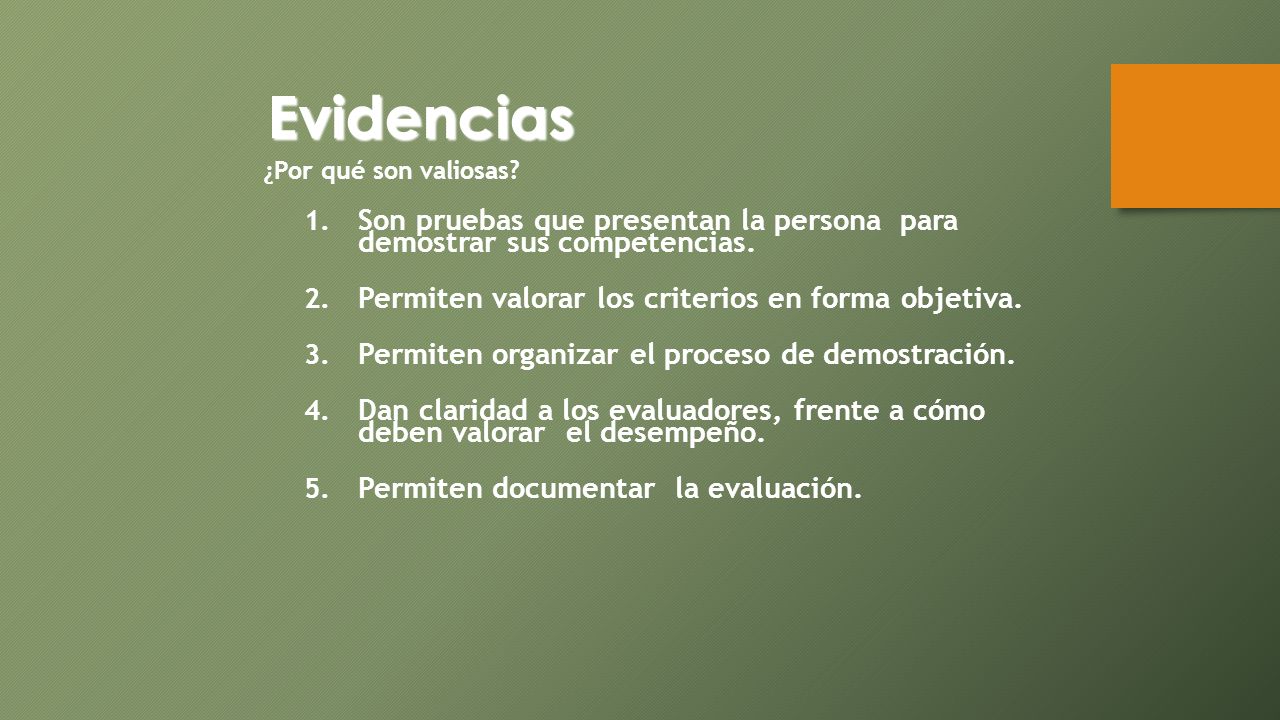 Evidencias

¿Por qué son valiosas?

1. Son pruebas que presentan la persona para demostrar sus competencias.

2. Permiten valorar los criterios en forma objetiva.

3. Permiten organizar el proceso de demostración.

4. Dan claridad a los evaluadores, frente a cómo deben valorar el desempeño.

5. Permiten documentar la evaluación.